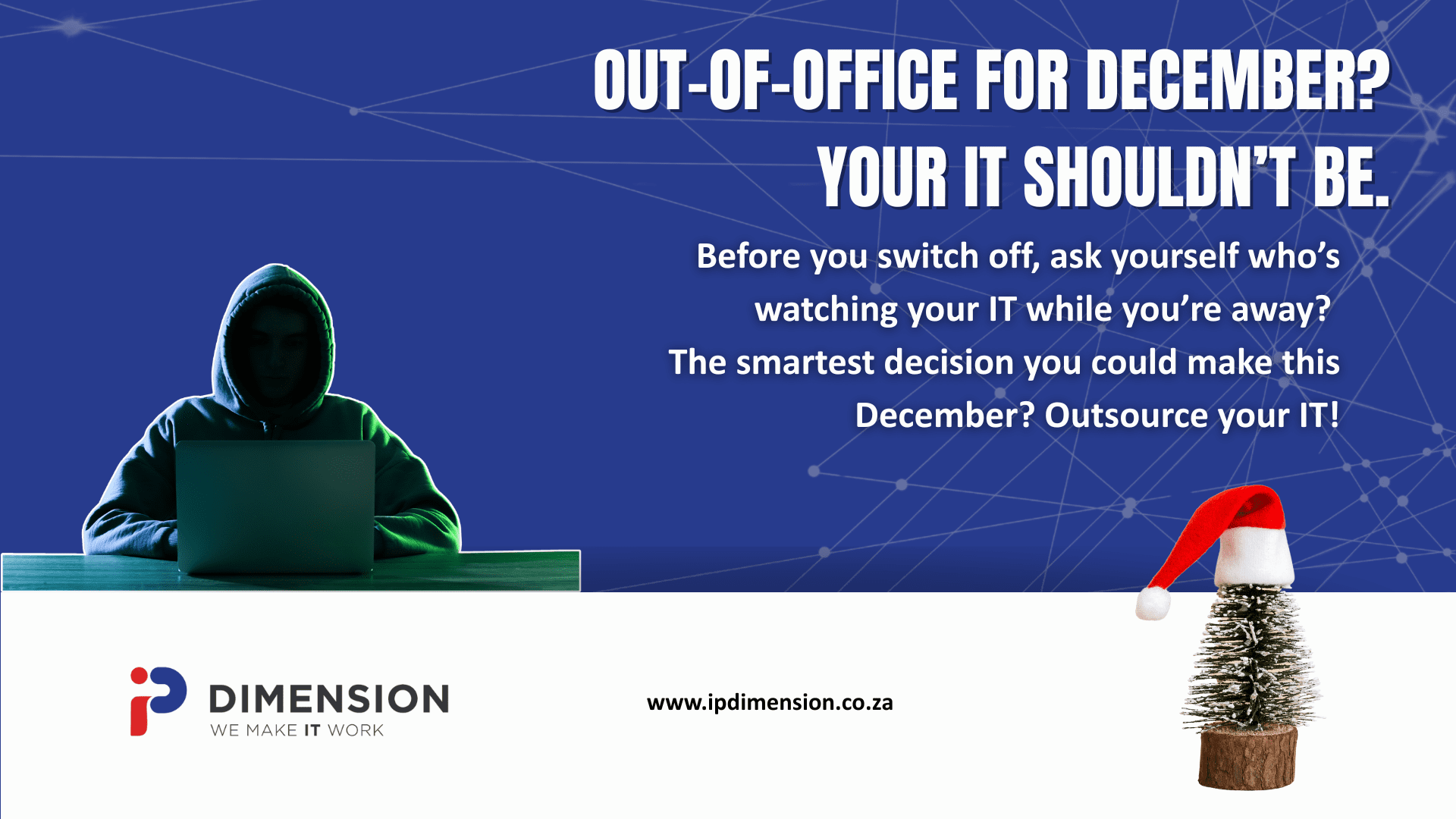 OUT-OF-OFFICE FOR DECEMBER?
YOUR IT SHOULDN'T BE.

Before you switch off, ask yourself who's watching your IT while you're away? The smartest decision you could make this December? Outsource your IT!

iP DIMENSION
WE MAKE IT WORK

www.ipdimension.co.za